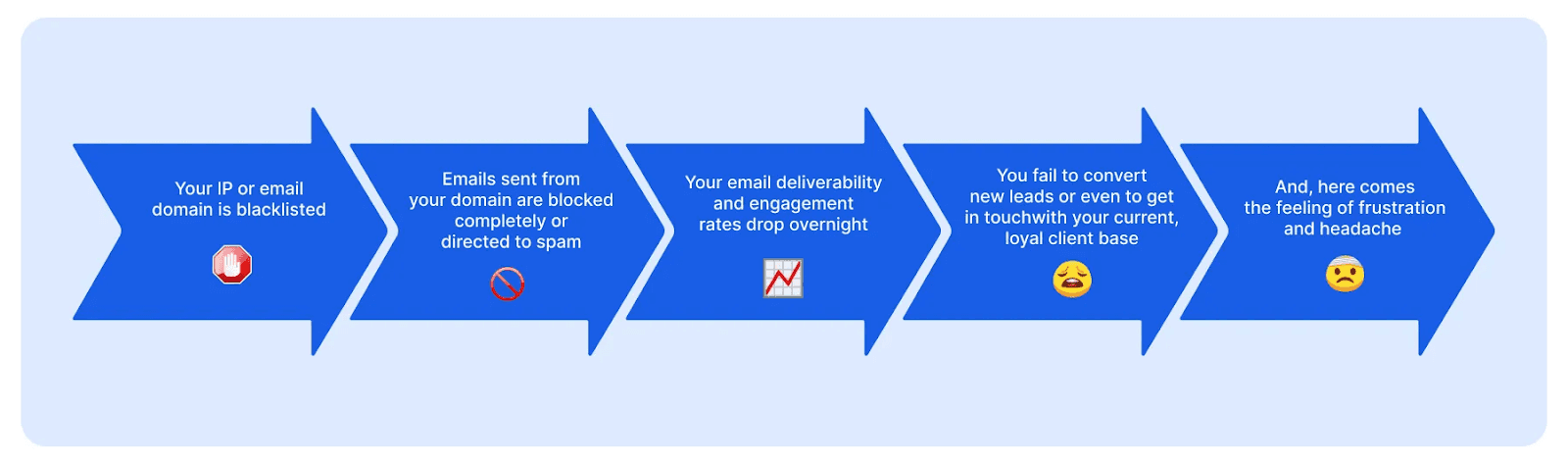 Your IP or email domain is blacklisted

Emails sent from your domain are blocked completely or directed to spam

Your email deliverability and engagement rates drop overnight

You fail to convert new leads or even to get in touchwith your current, loyal client base

And, here comes the feeling of frustration and headache